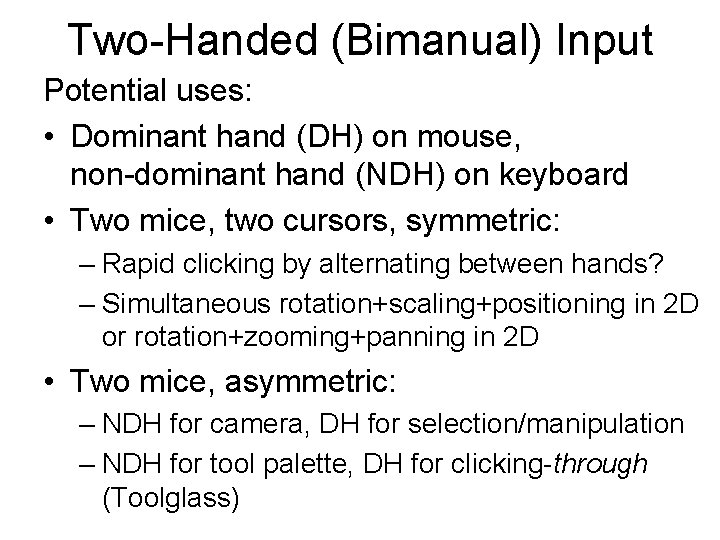 Two-Handed (Bimanual) Input

Potential uses:

• Dominant hand (DH) on mouse, non-dominant hand (NDH) on keyboard

• Two mice, two cursors, symmetric:

– Rapid clicking by alternating between hands?

– Simultaneous rotation+scaling+positioning in 2D or rotation+zooming+panning in 2D

• Two mice, asymmetric:

– NDH for camera, DH for selection/manipulation

– NDH for tool palette, DH for clicking-through (Toolglass)